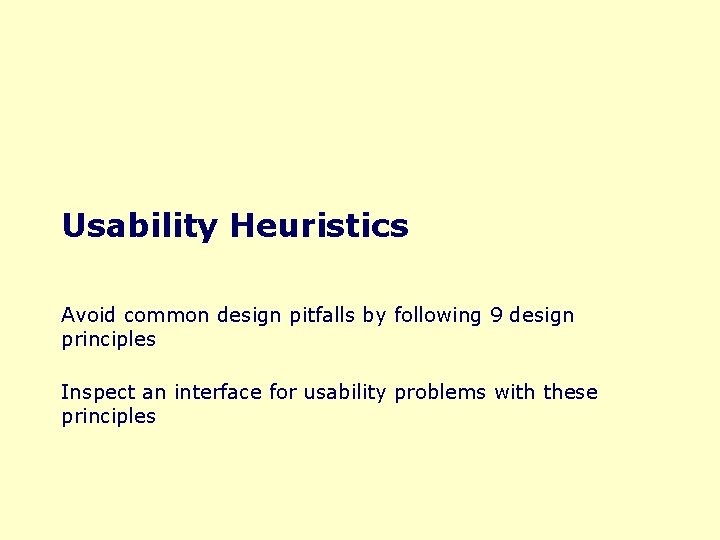 Usability Heuristics

Avoid common design pitfalls by following 9 design principles

Inspect an interface for usability problems with these principles